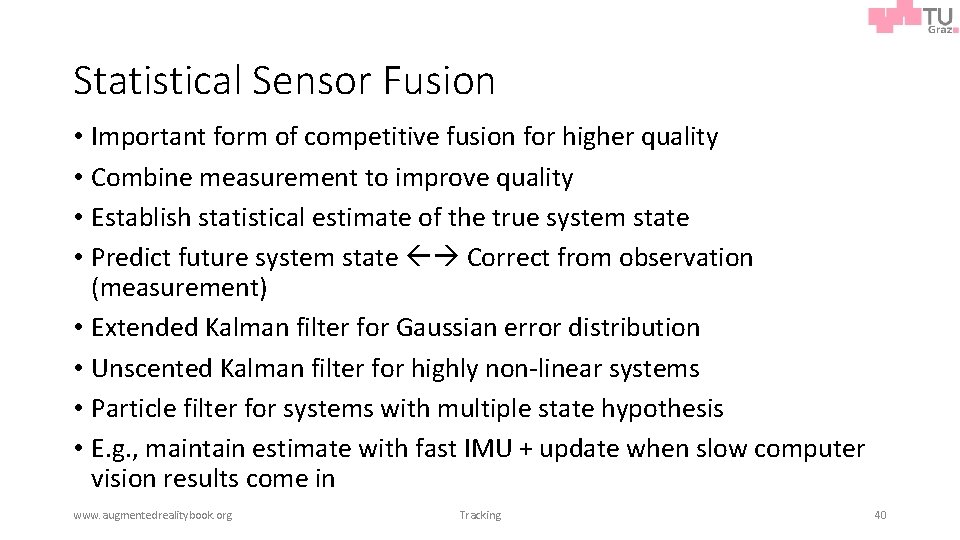 TU Graz

Statistical Sensor Fusion

• Important form of competitive fusion for higher quality
• Combine measurement to improve quality
• Establish statistical estimate of the true system state
• Predict future system state ←→ Correct from observation (measurement)
• Extended Kalman filter for Gaussian error distribution
• Unscented Kalman filter for highly non-linear systems
• Particle filter for systems with multiple state hypothesis
• E.g., maintain estimate with fast IMU + update when slow computer vision results come in

www.augmentedrealitybook.org Tracking 40